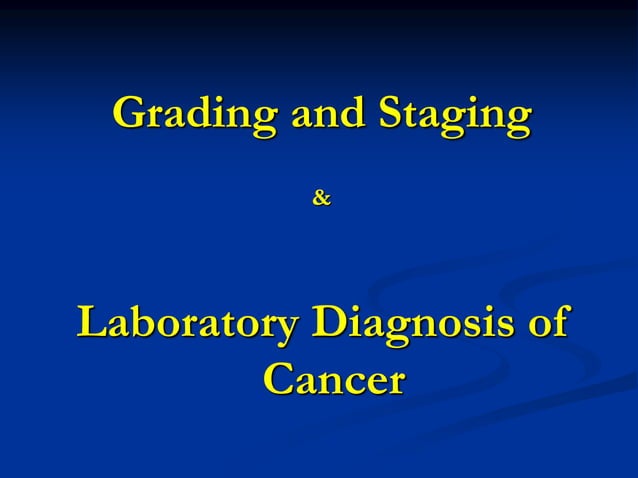 Grading and Staging

&

Laboratory Diagnosis of Cancer